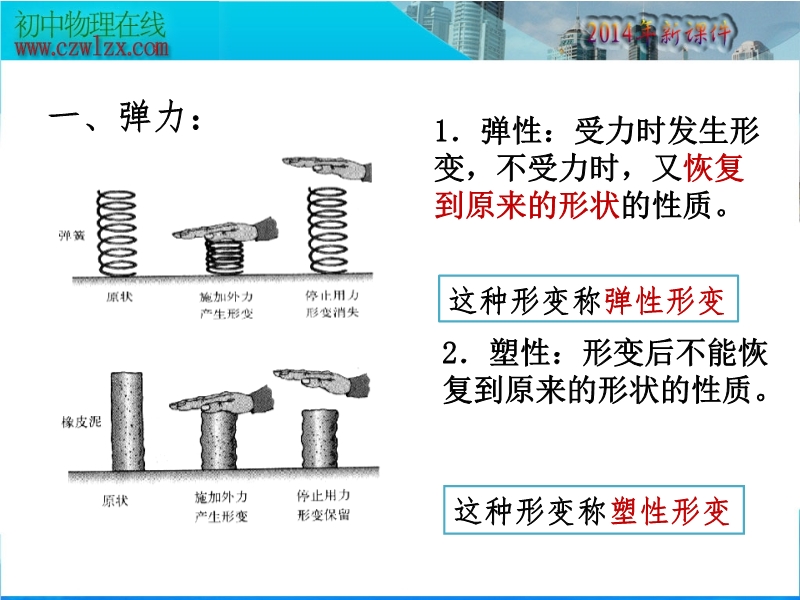 初中物理在线
www.czwlzx.com

2014年新课件

一、弹力：

弹簧

原状

施加外力
产生形变

停止用力
形变消失

橡皮泥

原状

施加外力
产生形变

停止用力
形变保留

1．弹性：受力时发生形变，不受力时，又恢复到原来的形状的性质。

这种形变称弹性形变

2．塑性：形变后不能恢复到原来的形状的性质。

这种形变称塑性形变